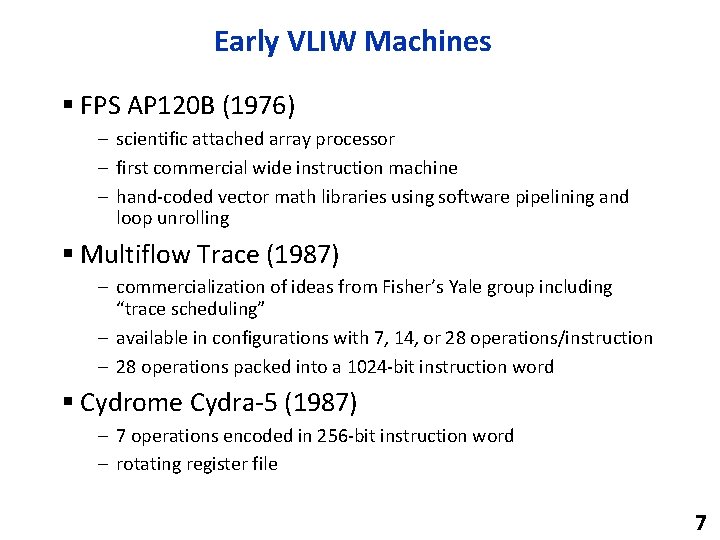 Early VLIW Machines

▪ FPS AP120B (1976)
– scientific attached array processor
– first commercial wide instruction machine
– hand-coded vector math libraries using software pipelining and loop unrolling

▪ Multiflow Trace (1987)
– commercialization of ideas from Fisher's Yale group including "trace scheduling"
– available in configurations with 7, 14, or 28 operations/instruction
– 28 operations packed into a 1024-bit instruction word

▪ Cydrome Cydra-5 (1987)
– 7 operations encoded in 256-bit instruction word
– rotating register file

7